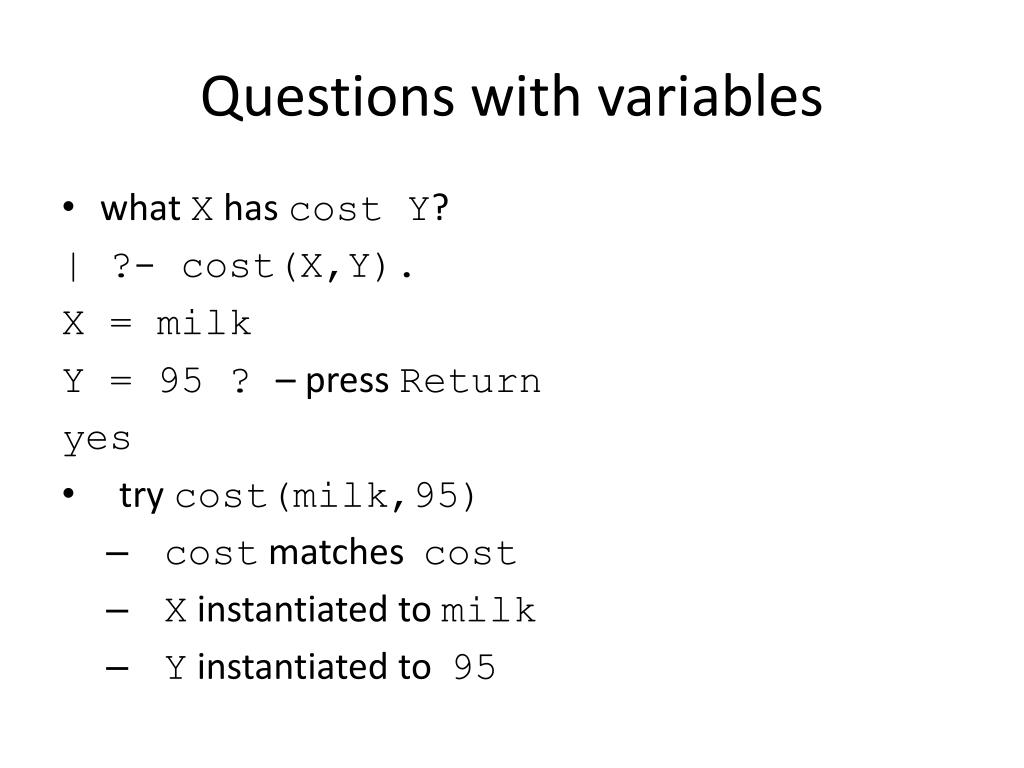 Questions with variables

• what X has cost Y?

| ?- cost(X,Y).

X = milk

Y = 95 ? – press Return

yes

• try cost(milk,95)
  – cost matches cost
  – X instantiated to milk
  – Y instantiated to 95